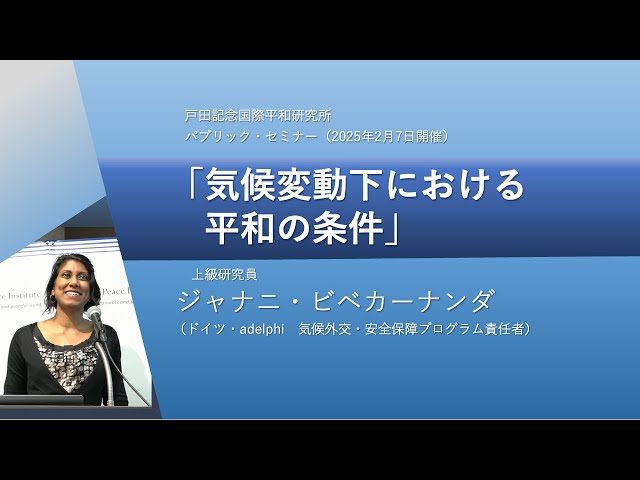 戸田記念国際平和研究所
パブリック・セミナー（2025年2月7日開催）

「気候変動下における
平和の条件」

上級研究員
ジャナニ・ビベカーナンダ
（ドイツ・adelphi　気候外交・安全保障プログラム責任者）

e Institute
Peace I